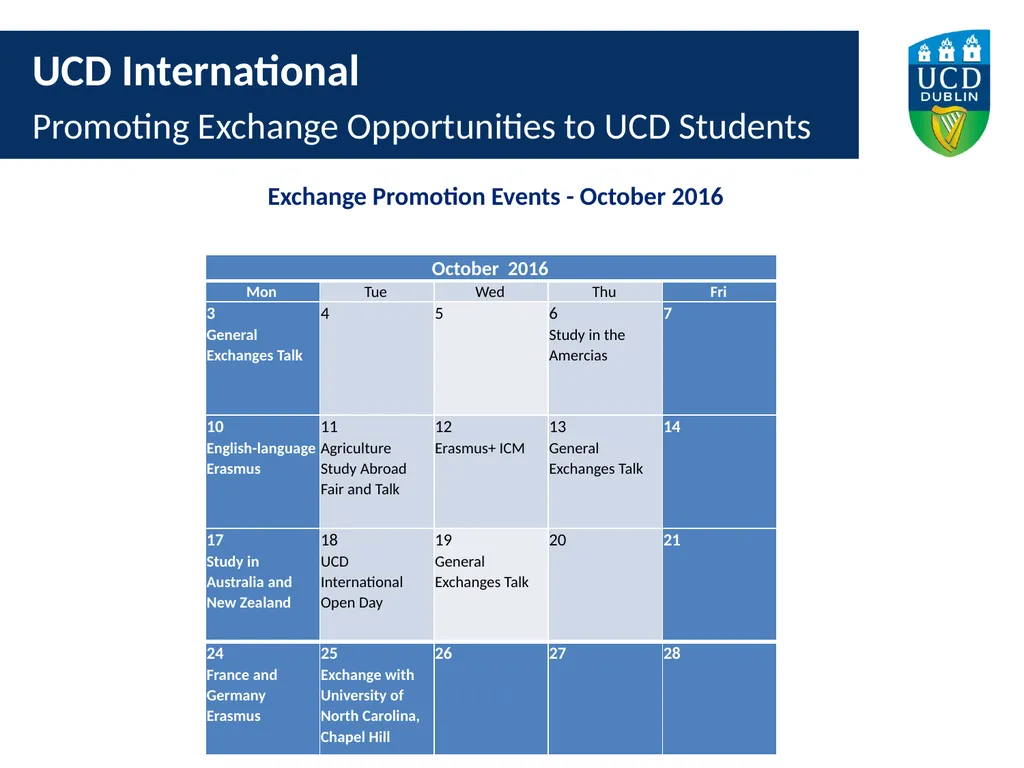 UCD International

Promoting Exchange Opportunities to UCD Students

UCD DUBLIN

Exchange Promotion Events - October 2016

| October 2016 | | | | |
|---|---|---|---|---|
| Mon | Tue | Wed | Thu | Fri |
| 3 General Exchanges Talk | 4 | 5 | 6 Study in the Amercias | 7 |
| 10 English-language Erasmus | 11 Agriculture Study Abroad Fair and Talk | 12 Erasmus+ ICM | 13 General Exchanges Talk | 14 |
| 17 Study in Australia and New Zealand | 18 UCD International Open Day | 19 General Exchanges Talk | 20 | 21 |
| 24 France and Germany Erasmus | 25 Exchange with University of North Carolina, Chapel Hill | 26 | 27 | 28 |